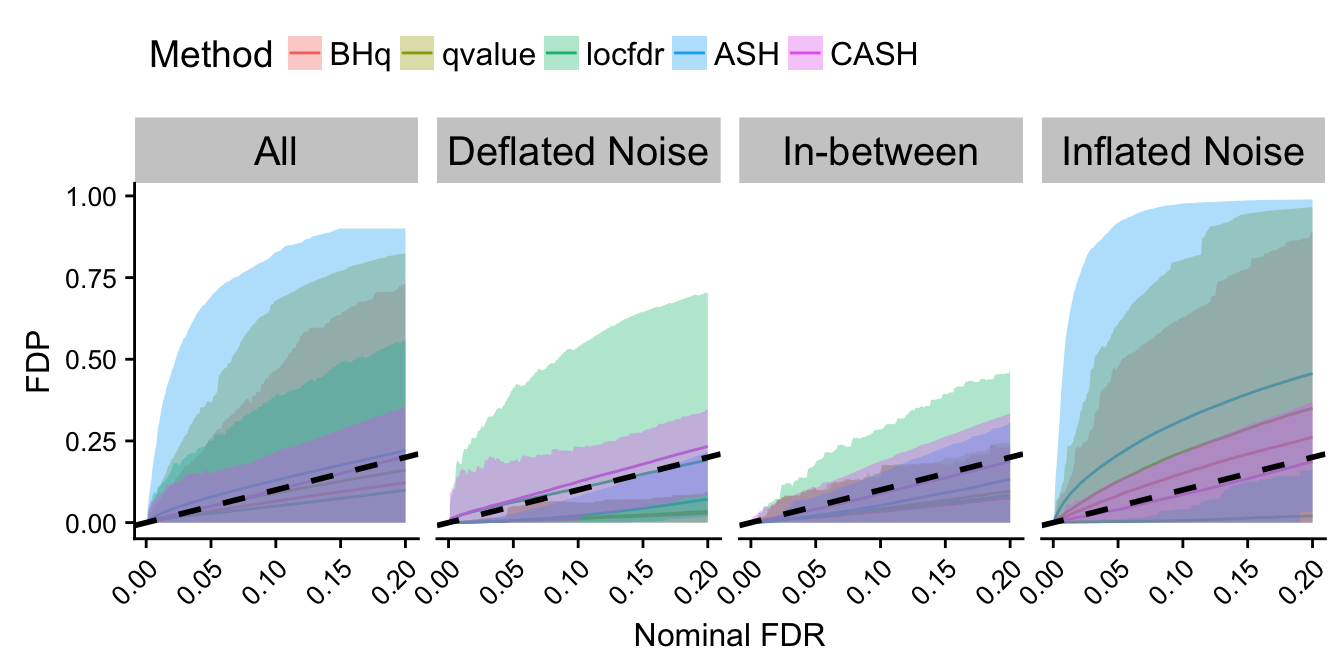 Method BHq qvalue locfdr ASH CASH

All

Deflated Noise

In-between

Inflated Noise

FDP

1.00
0.75
0.50
0.25
0.00

0.00 0.05 0.10 0.15 0.20
0.00 0.05 0.10 0.15 0.20
0.00 0.05 0.10 0.15 0.20
0.00 0.05 0.10 0.15 0.20

Nominal FDR